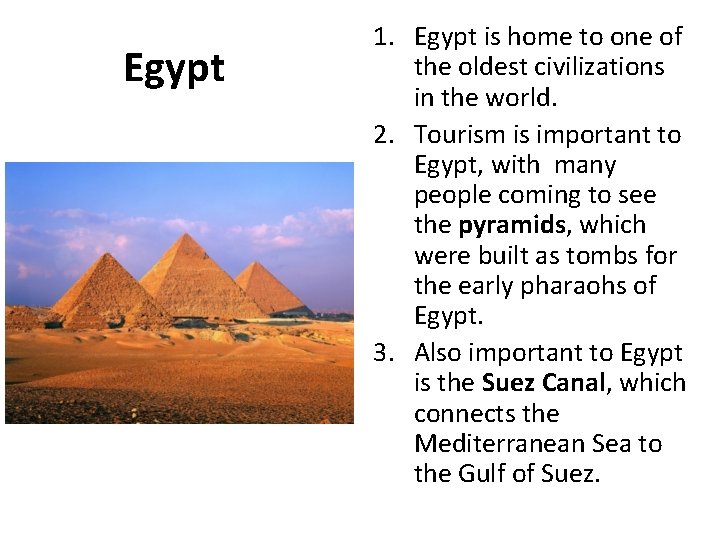 Egypt

1. Egypt is home to one of the oldest civilizations in the world.
2. Tourism is important to Egypt, with many people coming to see the pyramids, which were built as tombs for the early pharaohs of Egypt.
3. Also important to Egypt is the Suez Canal, which connects the Mediterranean Sea to the Gulf of Suez.